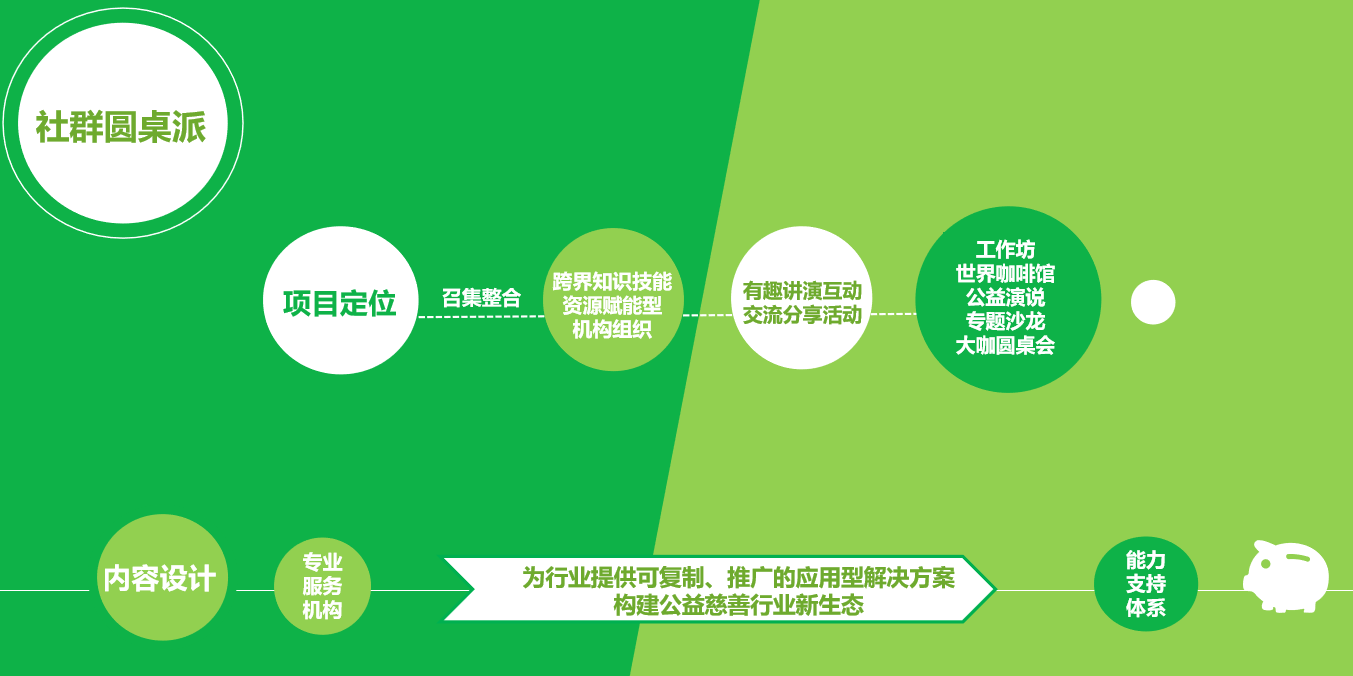 社群圆桌派

项目定位

召集整合

跨界知识技能
资源赋能型
机构组织

有趣讲演互动
交流分享活动

工作坊
世界咖啡馆
公益演说
专题沙龙
大咖圆桌会

内容设计

专业
服务
机构

为行业提供可复制、推广的应用型解决方案
构建公益慈善行业新生态

能力
支持
体系